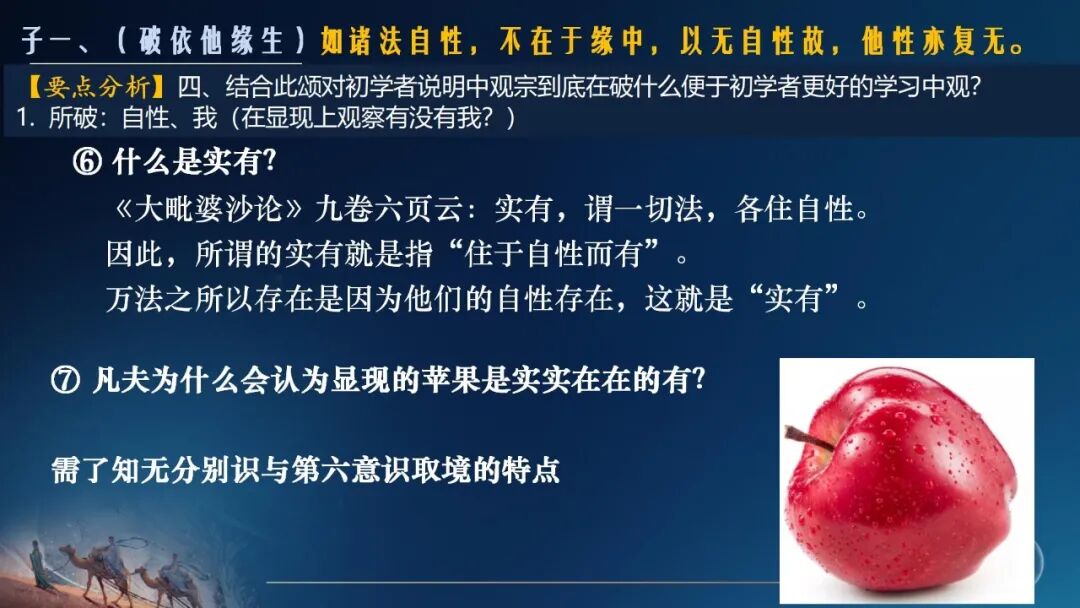 子一、（破依他缘生）如诸法自性，不在于缘中，以无自性故，他性亦复无。

【要点分析】四、结合此颂对初学者说明中观宗到底在破什么便于初学者更好的学习中观？
1. 所破：自性、我（在显现上观察有没有我？）

⑥ 什么是实有?

《大毗婆沙论》九卷六页云：实有，谓一切法，各住自性。
因此，所谓的实有就是指“住于自性而有”。
万法之所以存在是因为他们的自性存在，这就是“实有”。

⑦ 凡夫为什么会认为显现的苹果是实实在在的有?

需了知无分别识与第六意识取境的特点